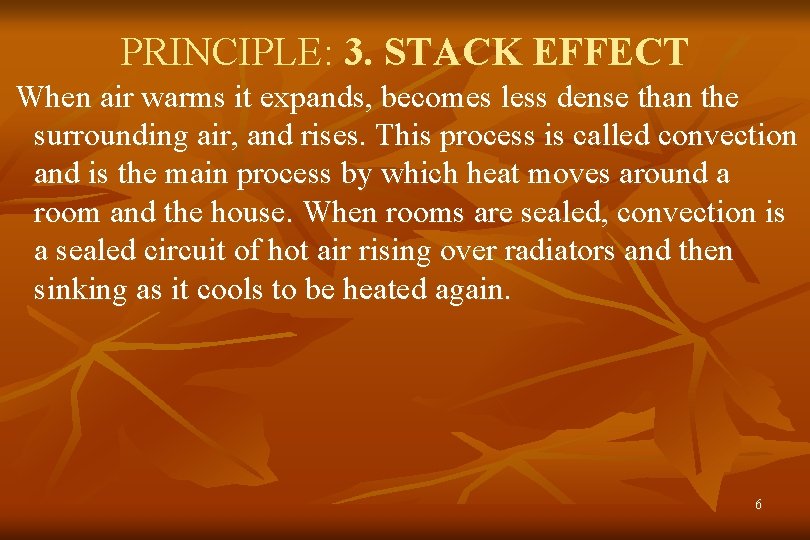 PRINCIPLE: 3. STACK EFFECT

When air warms it expands, becomes less dense than the surrounding air, and rises. This process is called convection and is the main process by which heat moves around a room and the house. When rooms are sealed, convection is a sealed circuit of hot air rising over radiators and then sinking as it cools to be heated again.

6